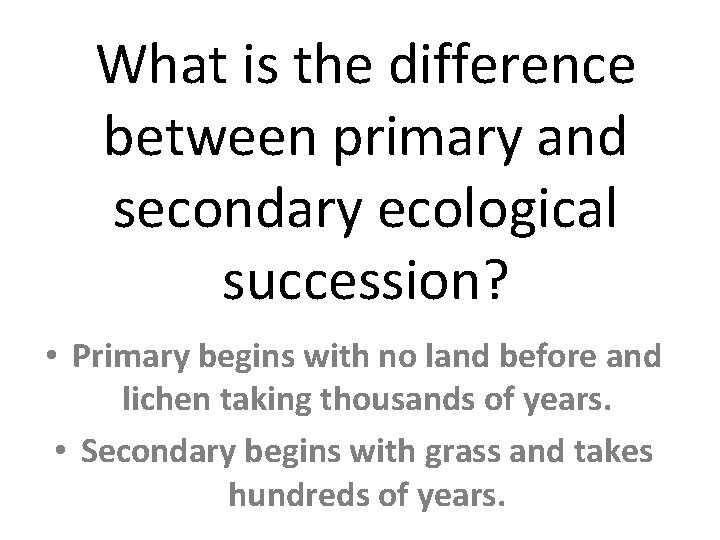 What is the difference between primary and secondary ecological succession?

• Primary begins with no land before and lichen taking thousands of years.

• Secondary begins with grass and takes hundreds of years.